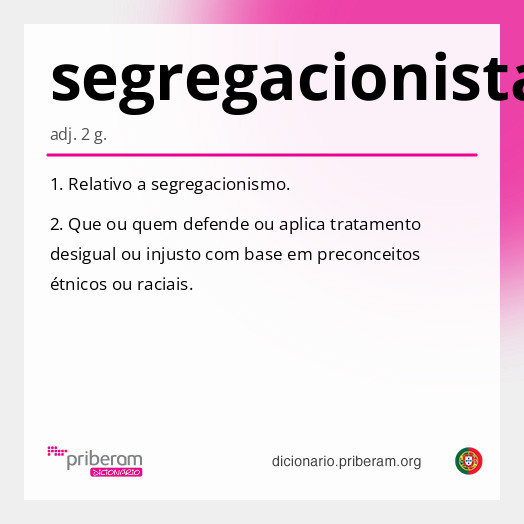 segregacionista

adj. 2 g.

1. Relativo a segregacionismo.

2. Que ou quem defende ou aplica tratamento desigual ou injusto com base em preconceitos étnicos ou raciais.

priberam DICIONÁRIO

dicionario.priberam.org